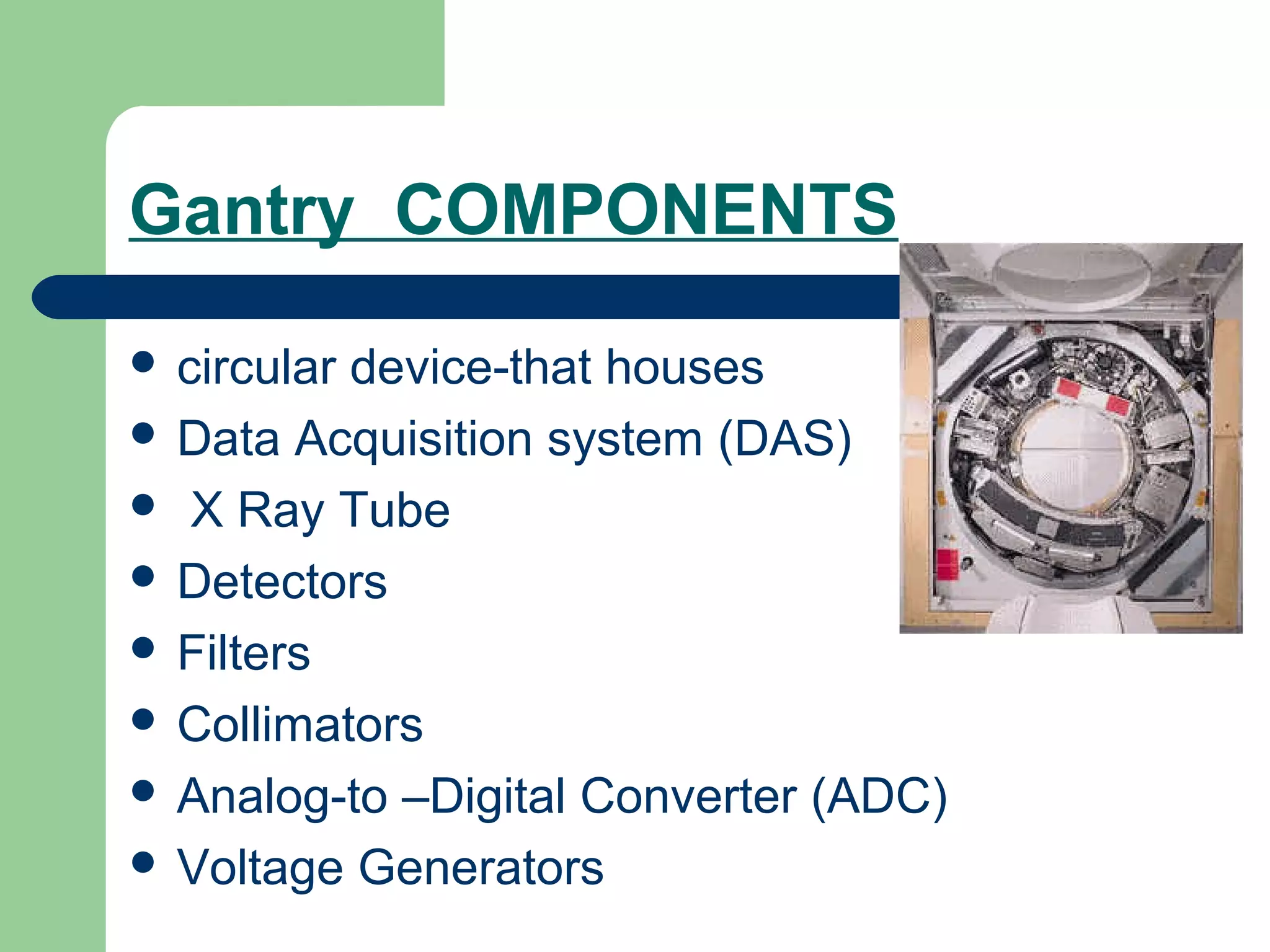 Gantry COMPONENTS

- circular device-that houses
- Data Acquisition system (DAS)
- X Ray Tube
- Detectors
- Filters
- Collimators
- Analog-to –Digital Converter (ADC)
- Voltage Generators